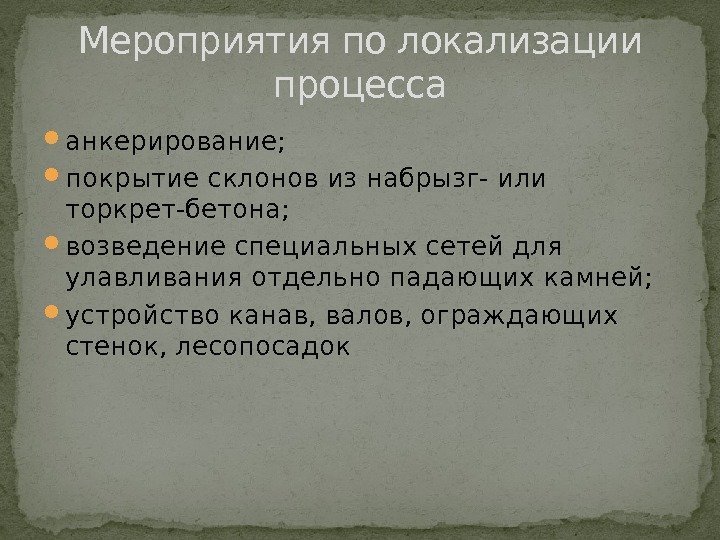 Мероприятия по локализации процесса

- анкерирование;
- покрытие склонов из набрызг- или торкрет-бетона;
- возведение специальных сетей для улавливания отдельно падающих камней;
- устройство канав, валов, ограждающих стенок, лесопосадок